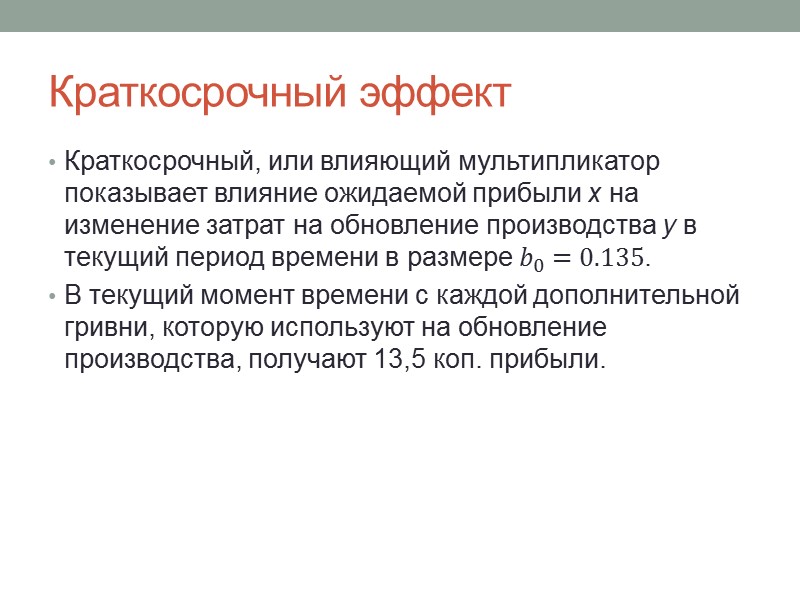 Краткосрочный эффект

• Краткосрочный, или влияющий мультипликатор показывает влияние ожидаемой прибыли $x$ на изменение затрат на обновление производства $y$ в текущий период времени в размере $b_0 = 0.135$.

• В текущий момент времени с каждой дополнительной гривни, которую используют на обновление производства, получают 13,5 коп. прибыли.